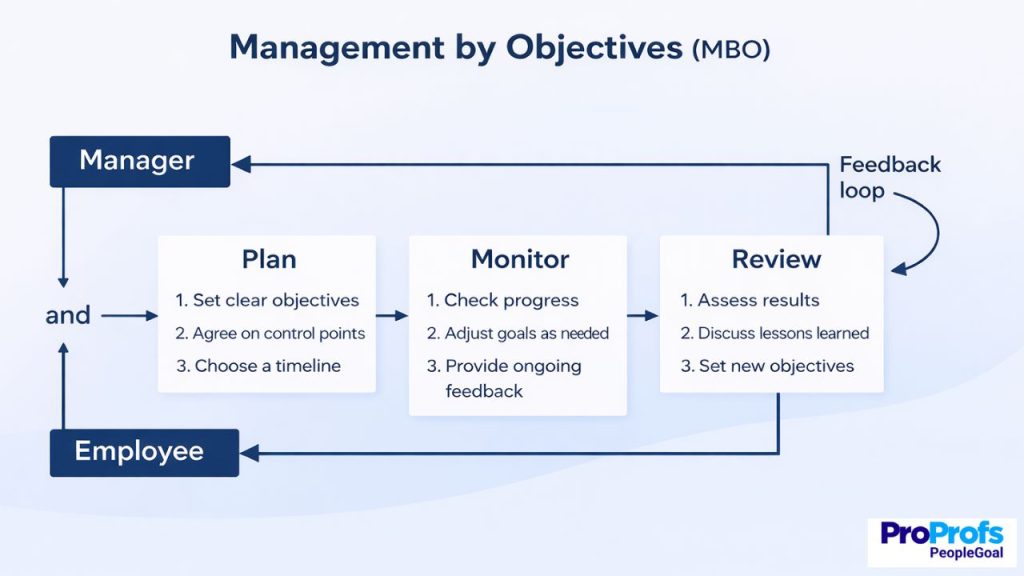 Management by Objectives (MBO)

Manager

Feedback loop

and

Plan
1. Set clear objectives
2. Agree on control points
3. Choose a timeline

Monitor
1. Check progress
2. Adjust goals as needed
3. Provide ongoing feedback

Review
1. Assess results
2. Discuss lessons learned
3. Set new objectives

Employee

ProProfs PeopleGoal